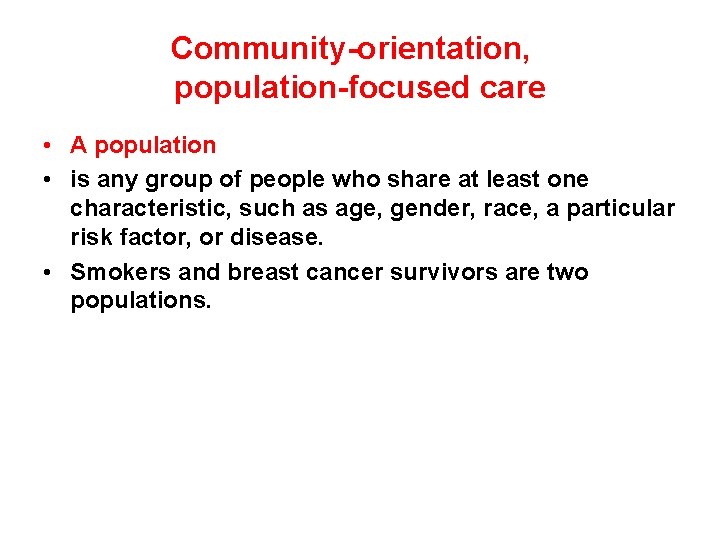 Community-orientation, population-focused care

• A population
• is any group of people who share at least one characteristic, such as age, gender, race, a particular risk factor, or disease.
• Smokers and breast cancer survivors are two populations.